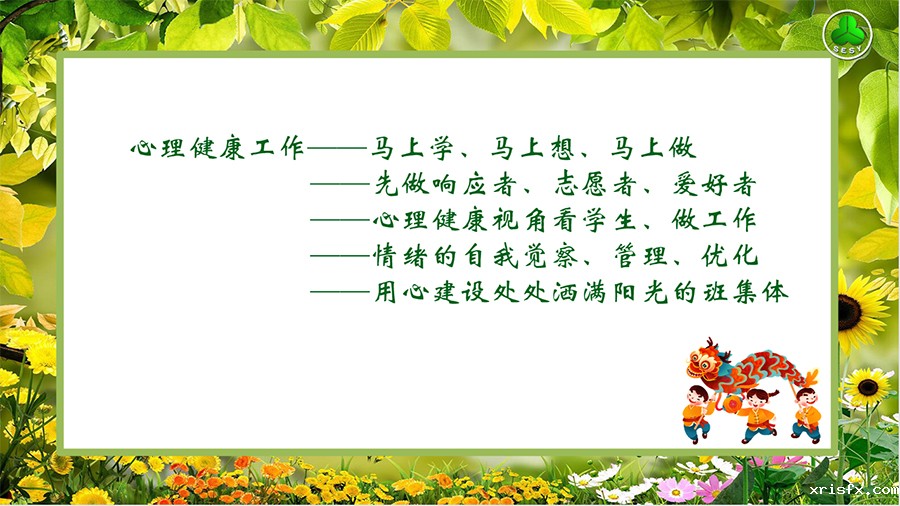 SESY

心理健康工作——马上学、马上想、马上做
——先做响应者、志愿者、爱好者
——心理健康视角看学生、做工作
——情绪的自我觉察、管理、优化
——用心建设处处洒满阳光的班集体

xrisfx.com